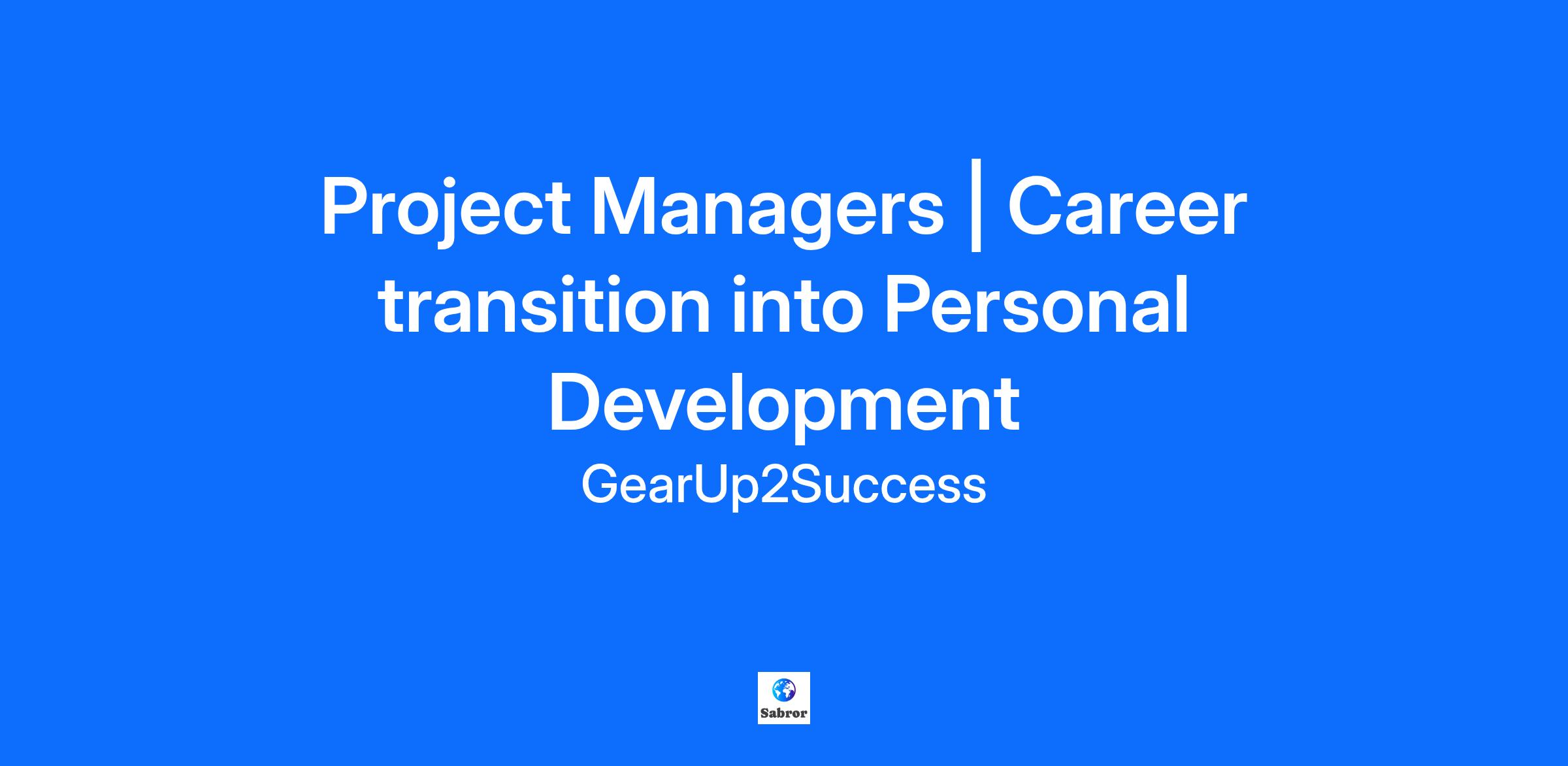 Project Managers | Career transition into Personal Development

GearUp2Success

Sabror